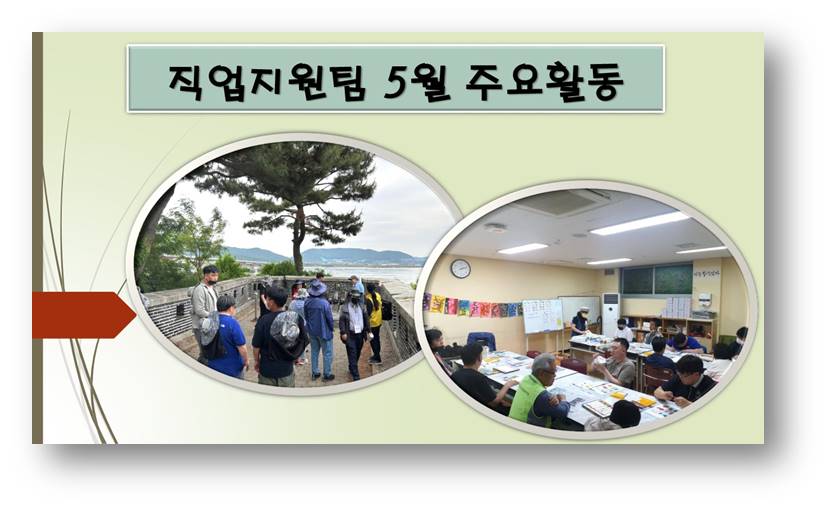 직업지원팀 5월 주요활동